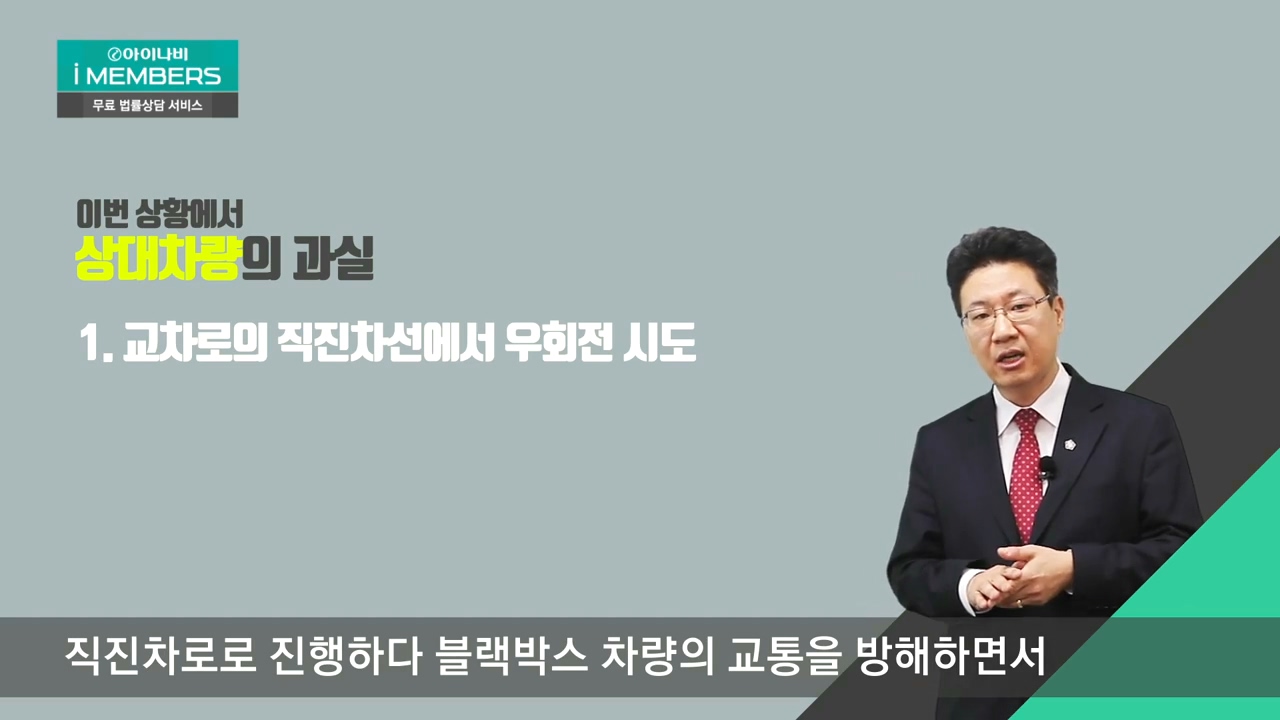 아이나비
i MEMBERS
무료 법률상담 서비스

이번 상황에서
상대차량의 과실

1. 교차로의 직진차선에서 우회전 시도

직진차로로 진행하다 블랙박스 차량의 교통을 방해하면서